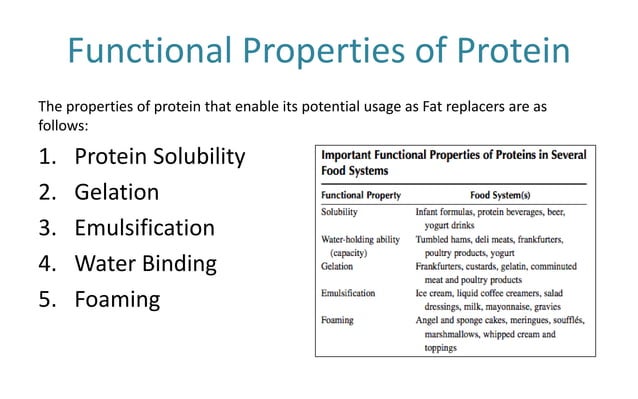 Functional Properties of Protein

The properties of protein that enable its potential usage as Fat replacers are as follows:

1. Protein Solubility
2. Gelation
3. Emulsification
4. Water Binding
5. Foaming

Important Functional Properties of Proteins in Several Food Systems

| Functional Property | Food System(s) |
|---|---|
| Solubility | Infant formulas, protein beverages, beer, yogurt drinks |
| Water-holding ability (capacity) | Tumbled hams, deli meats, frankfurters, poultry products, yogurt |
| Gelation | Frankfurters, custards, gelatin, comminuted meat and poultry products |
| Emulsification | Ice cream, liquid coffee creamers, salad dressings, milk, mayonnaise, gravies |
| Foaming | Angel and sponge cakes, meringues, soufflés, marshmallows, whipped cream and toppings |